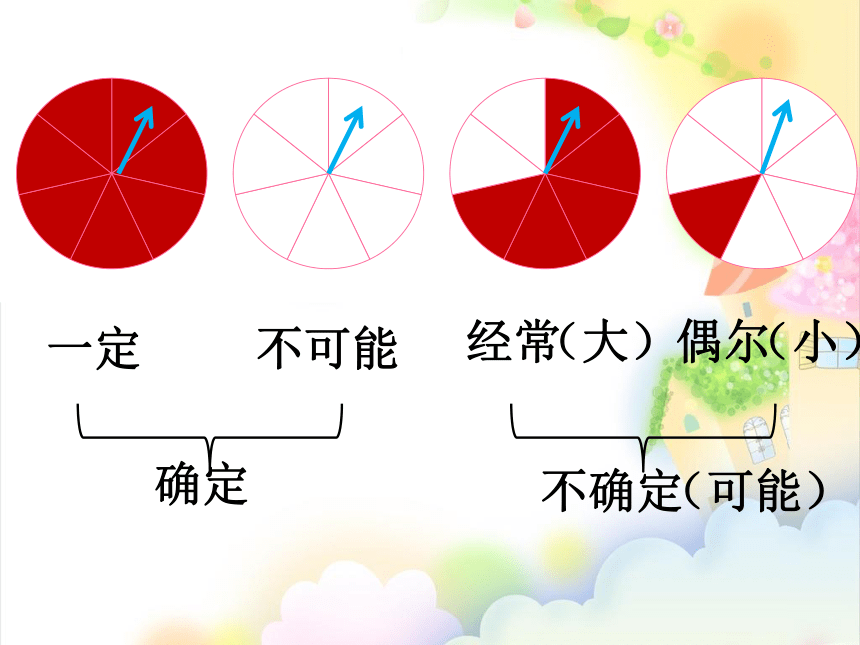 一定　不可能　经常（大）　偶尔（小）

确定　不确定（可能）